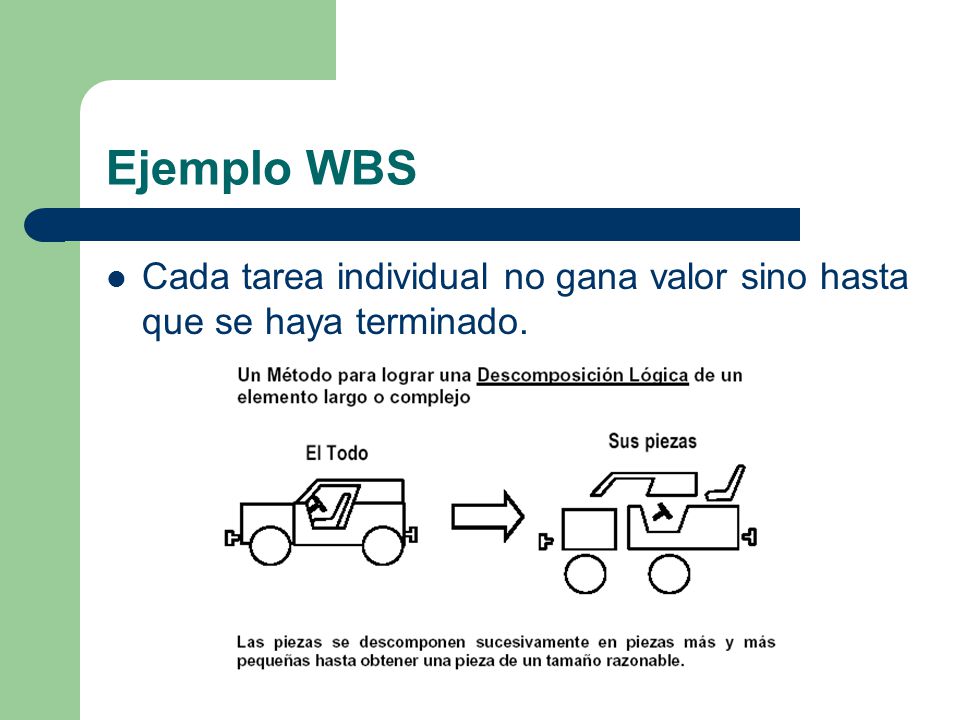 Ejemplo WBS

Cada tarea individual no gana valor sino hasta que se haya terminado.

Un Método para lograr una Descomposición Lógica de un elemento largo o complejo

El Todo

Sus piezas

Las piezas se descomponen sucesivamente en piezas más y más pequeñas hasta obtener una pieza de un tamaño razonable.